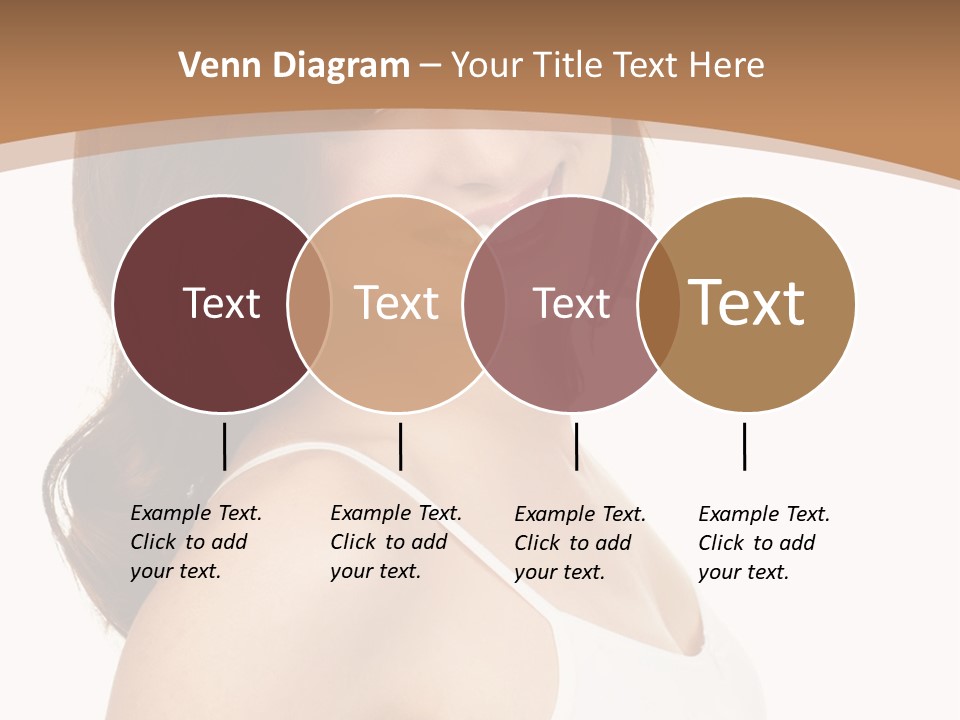 Venn Diagram – Your Title Text Here

Text

Text

Text

Text

Example Text. Click to add your text.

Example Text. Click to add your text.

Example Text. Click to add your text.

Example Text. Click to add your text.